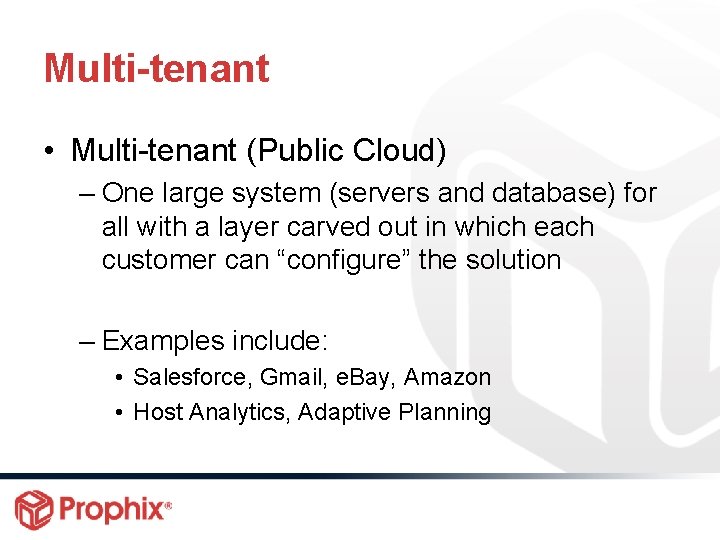 Multi-tenant

• Multi-tenant (Public Cloud)

– One large system (servers and database) for all with a layer carved out in which each customer can “configure” the solution

– Examples include:

• Salesforce, Gmail, eBay, Amazon

• Host Analytics, Adaptive Planning

Prophix®